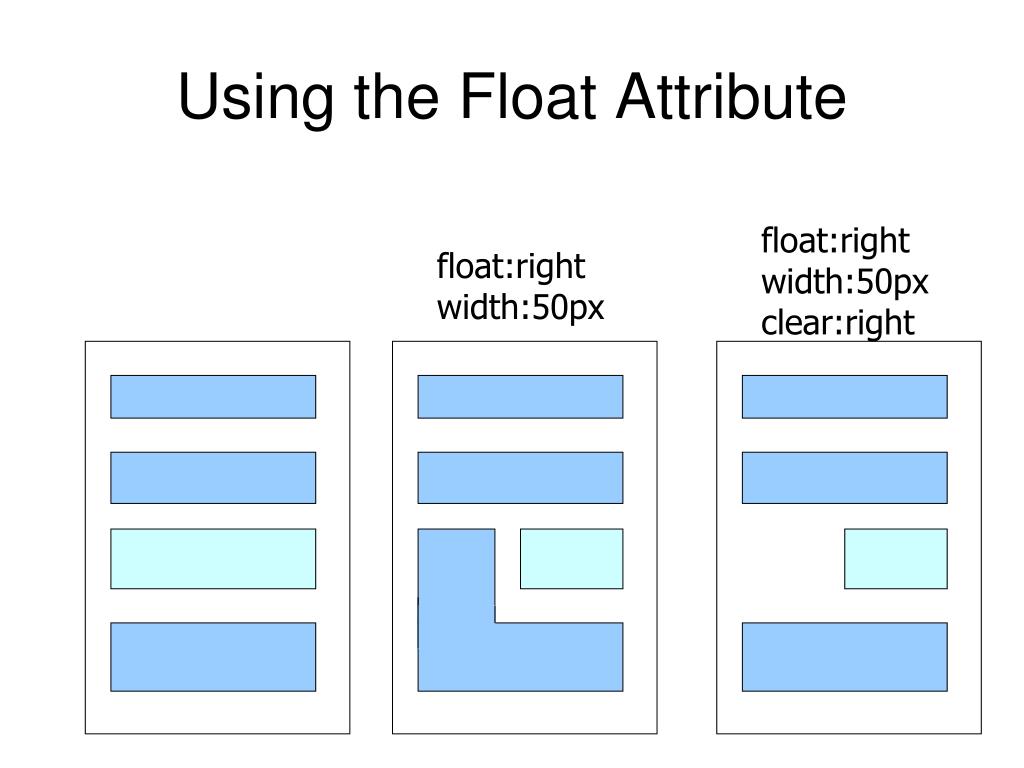 Using the Float Attribute

float:right
width:50px

float:right
width:50px
clear:right